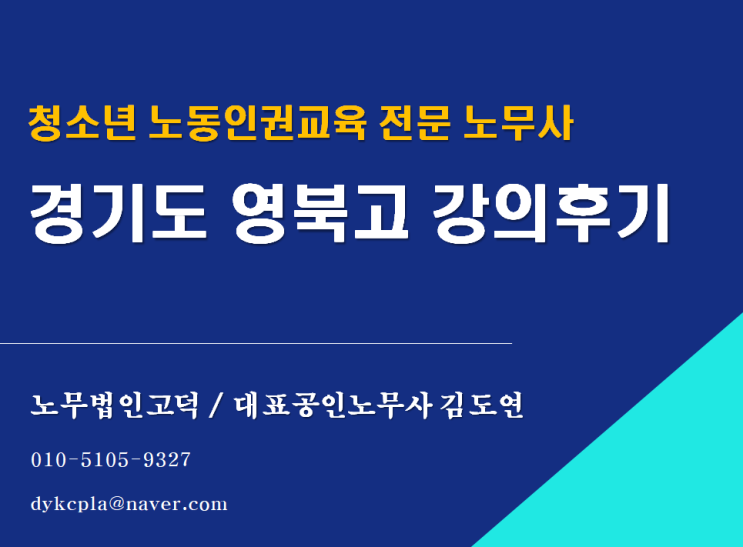 청소년 노동인권교육 전문 노무사

경기도 영북고 강의후기

노무법인고덕 / 대표공인노무사 김도연

010-5105-9327

dykcpla@naver.com